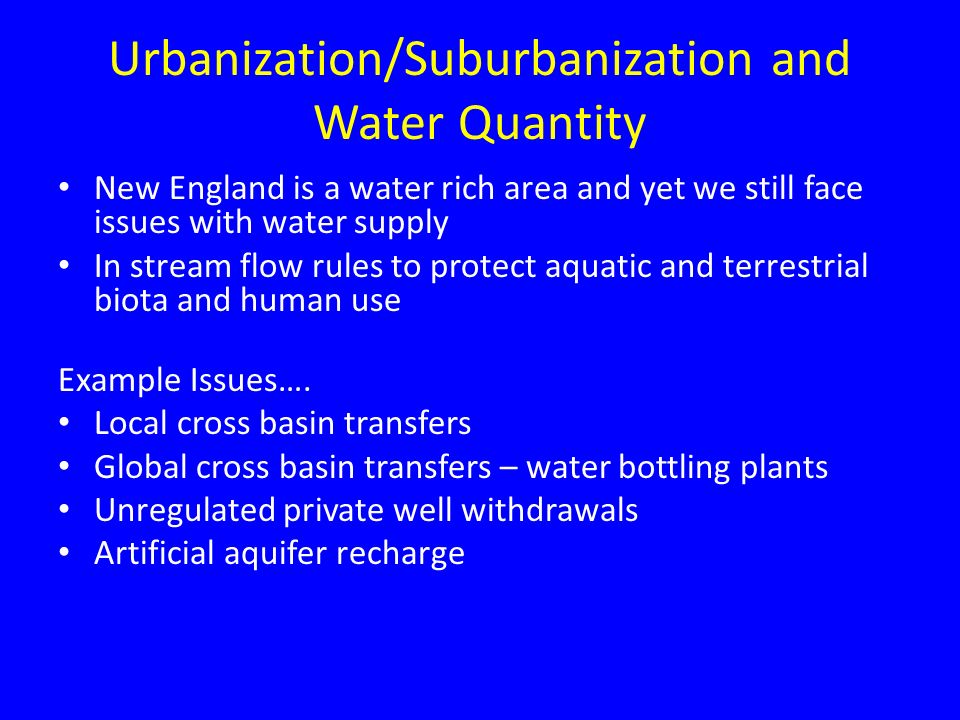 Urbanization/Suburbanization and Water Quantity

• New England is a water rich area and yet we still face issues with water supply
• In stream flow rules to protect aquatic and terrestrial biota and human use

Example Issues….
• Local cross basin transfers
• Global cross basin transfers – water bottling plants
• Unregulated private well withdrawals
• Artificial aquifer recharge